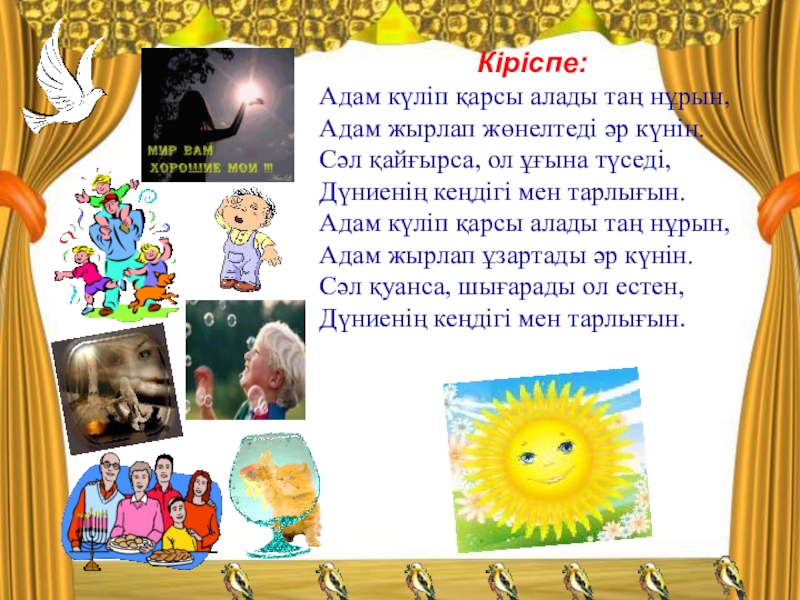 МИР ВАМ
ХОРОШИЕ МОИ !!!

Кіріспе:
Адам күліп қарсы алады таң нұрын,
Адам жырлап жөнелтеді әр күнін.
Сәл қайғырса, ол ұғына түседі,
Дүниенің кеңдігі мен тарлығын.
Адам күліп қарсы алады таң нұрын,
Адам жырлап ұзартады әр күнін.
Сәл қуанса, шығарады ол естен,
Дүниенің кеңдігі мен тарлығын.